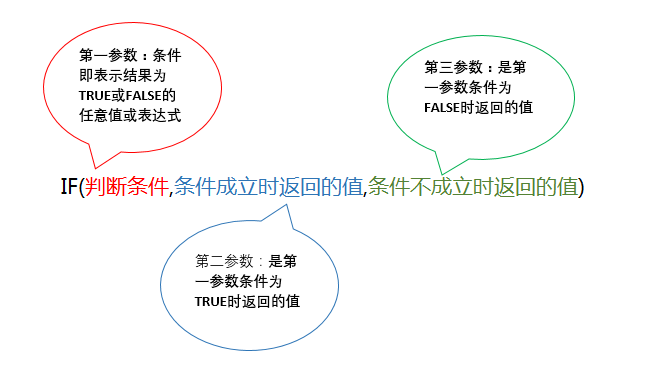 第一参数：条件即表示结果为TRUE或FALSE的任意值或表达式

第三参数：是第一参数条件为FALSE时返回的值

IF(判断条件,条件成立时返回的值,条件不成立时返回的值)

第二参数：是第一参数条件为TRUE时返回的值